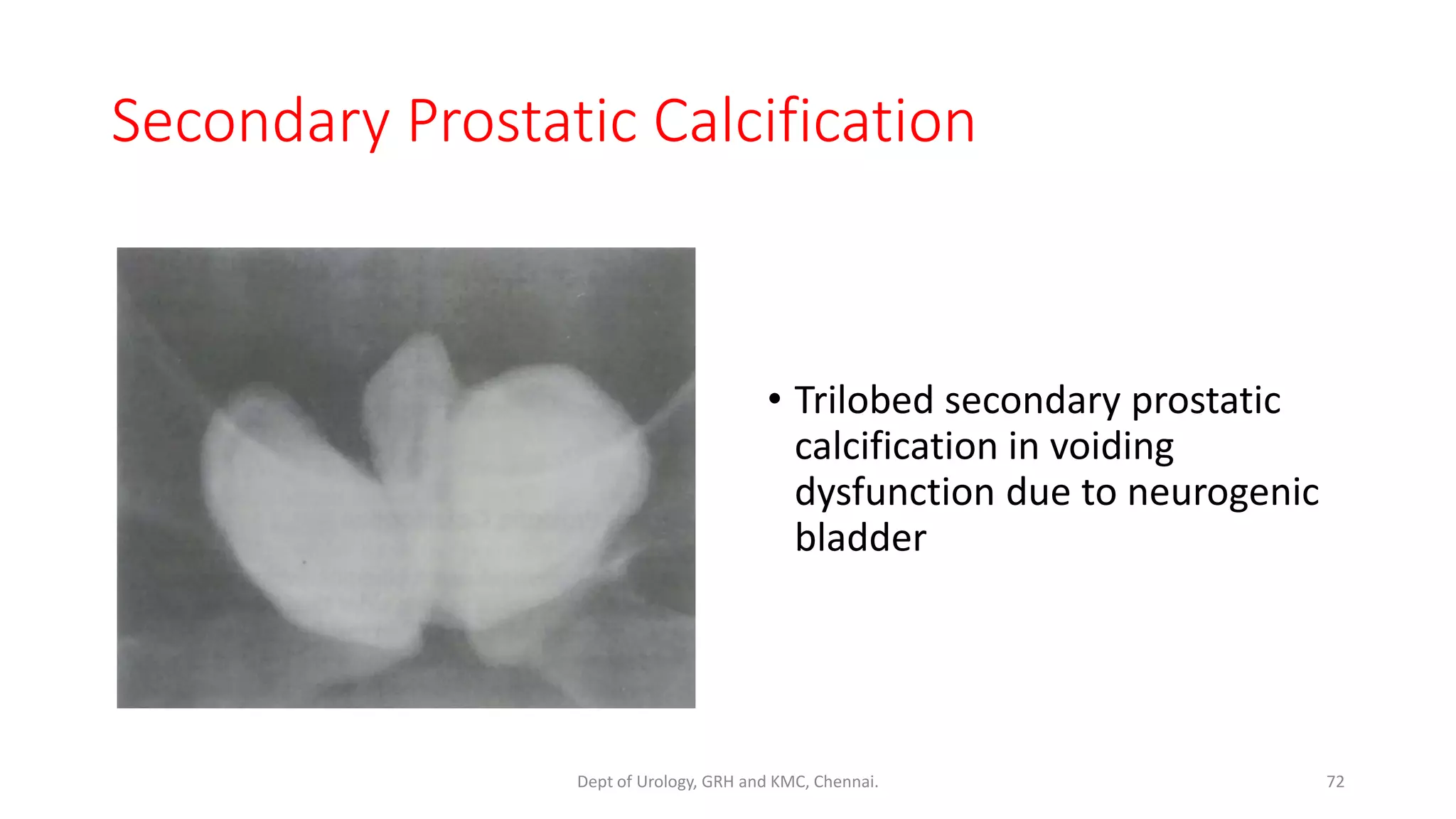 Secondary Prostatic Calcification

• Trilobed secondary prostatic calcification in voiding dysfunction due to neurogenic bladder

Dept of Urology, GRH and KMC, Chennai.

72